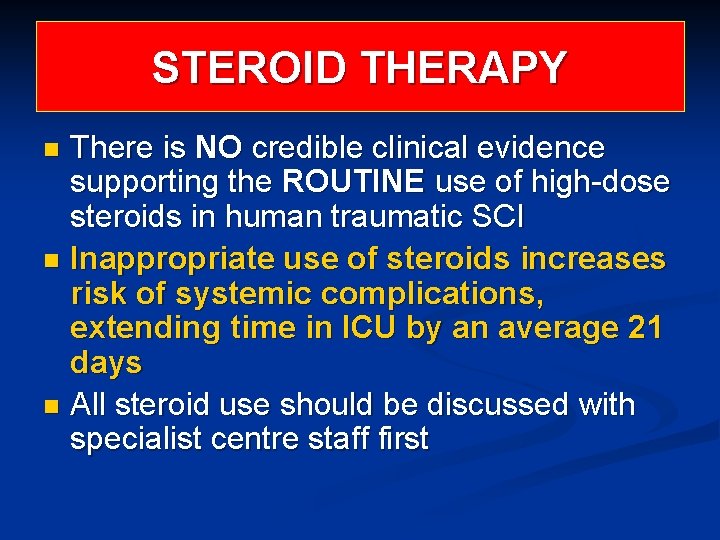 STEROID THERAPY

- There is NO credible clinical evidence supporting the ROUTINE use of high-dose steroids in human traumatic SCI
- Inappropriate use of steroids increases risk of systemic complications, extending time in ICU by an average 21 days
- All steroid use should be discussed with specialist centre staff first